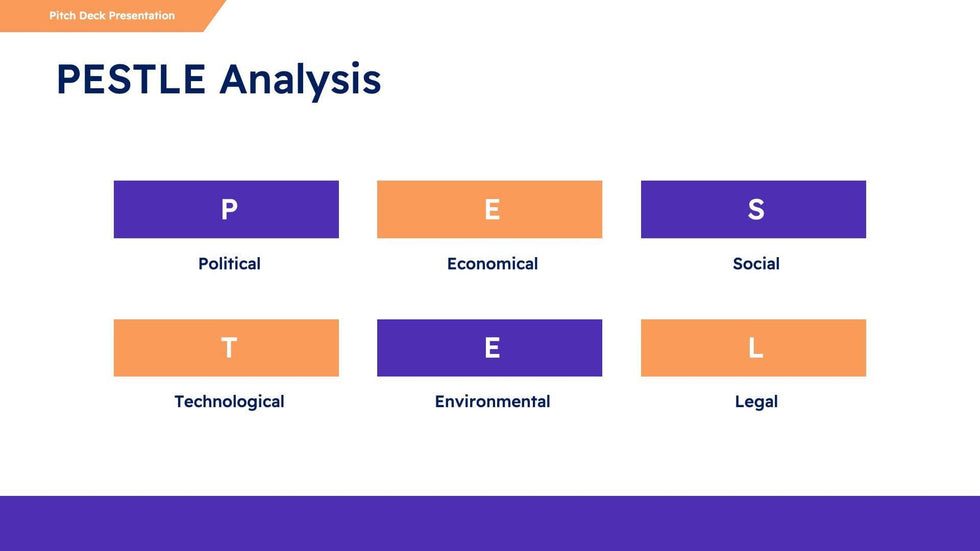 Pitch Deck Presentation

PESTLE Analysis

P
Political

E
Economical

S
Social

T
Technological

E
Environmental

L
Legal